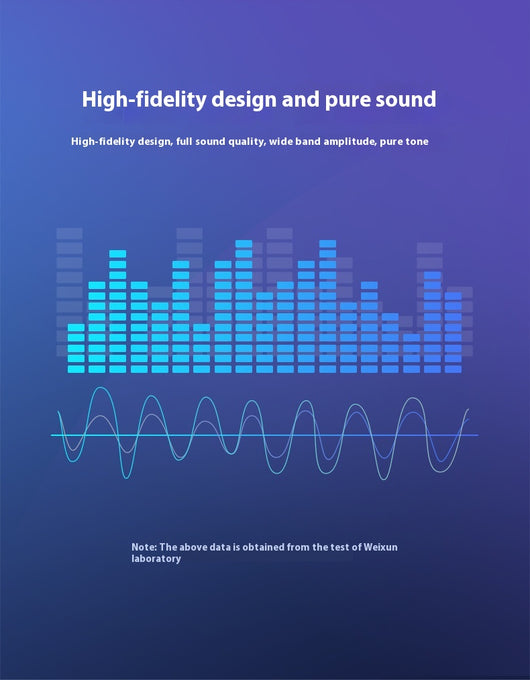 High-fidelity design and pure sound

High-fidelity design, full sound quality, wide band amplitude, pure tone

Note: The above data is obtained from the test of Weixun laboratory